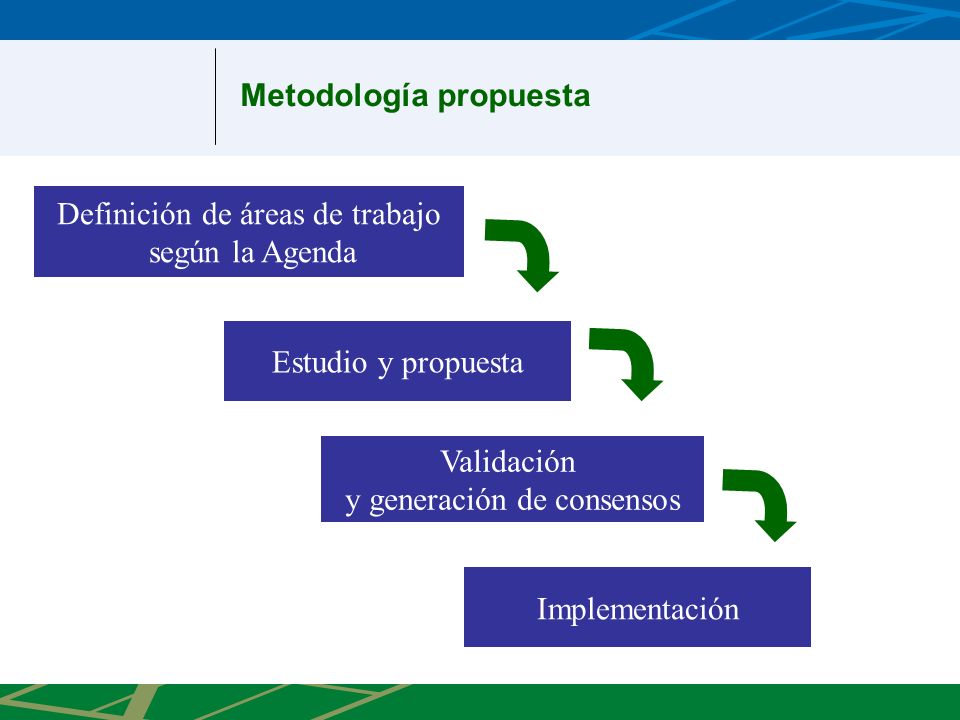 Metodología propuesta

Definición de áreas de trabajo según la Agenda

Estudio y propuesta

Validación y generación de consensos

Implementación